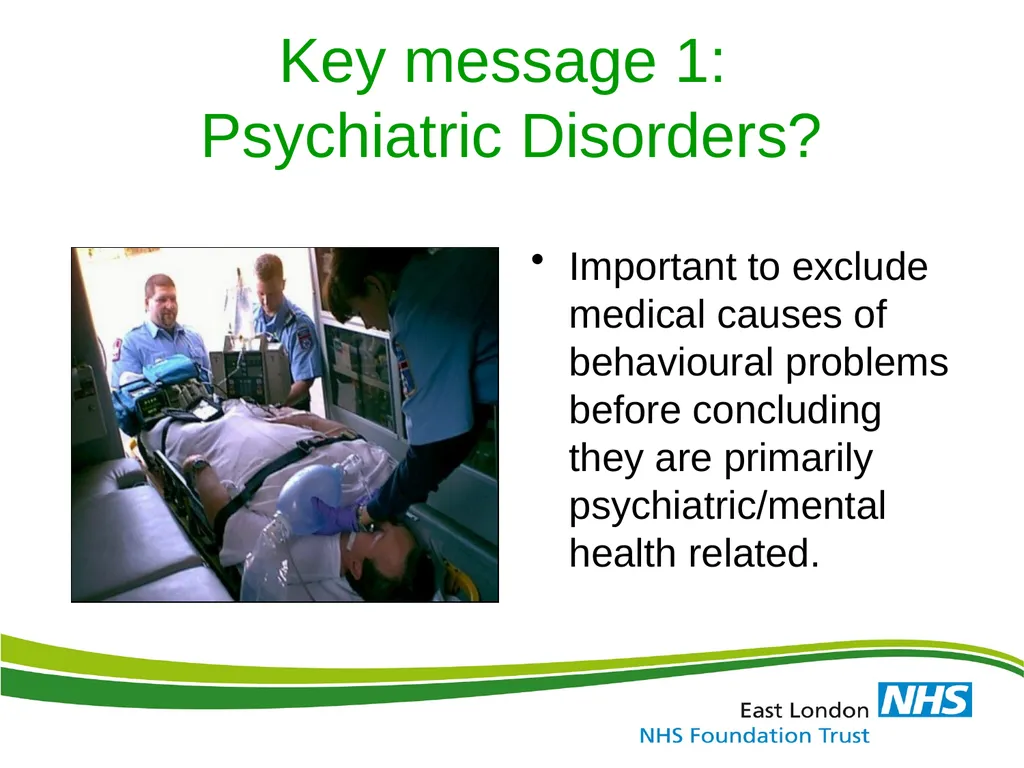 Key message 1:
Psychiatric Disorders?

• Important to exclude medical causes of behavioural problems before concluding they are primarily psychiatric/mental health related.

East London NHS
NHS Foundation Trust